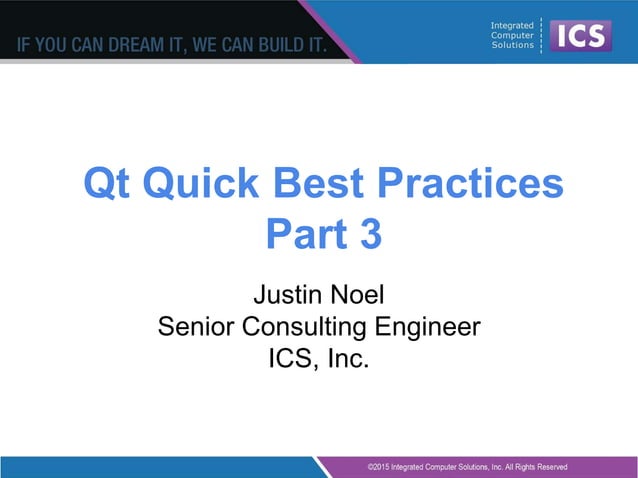 IF YOU CAN DREAM IT, WE CAN BUILD IT.

Integrated Computer Solutions

ICS

Qt Quick Best Practices Part 3

Justin Noel
Senior Consulting Engineer
ICS, Inc.

©2015 Integrated Computer Solutions, Inc. All Rights Reserved